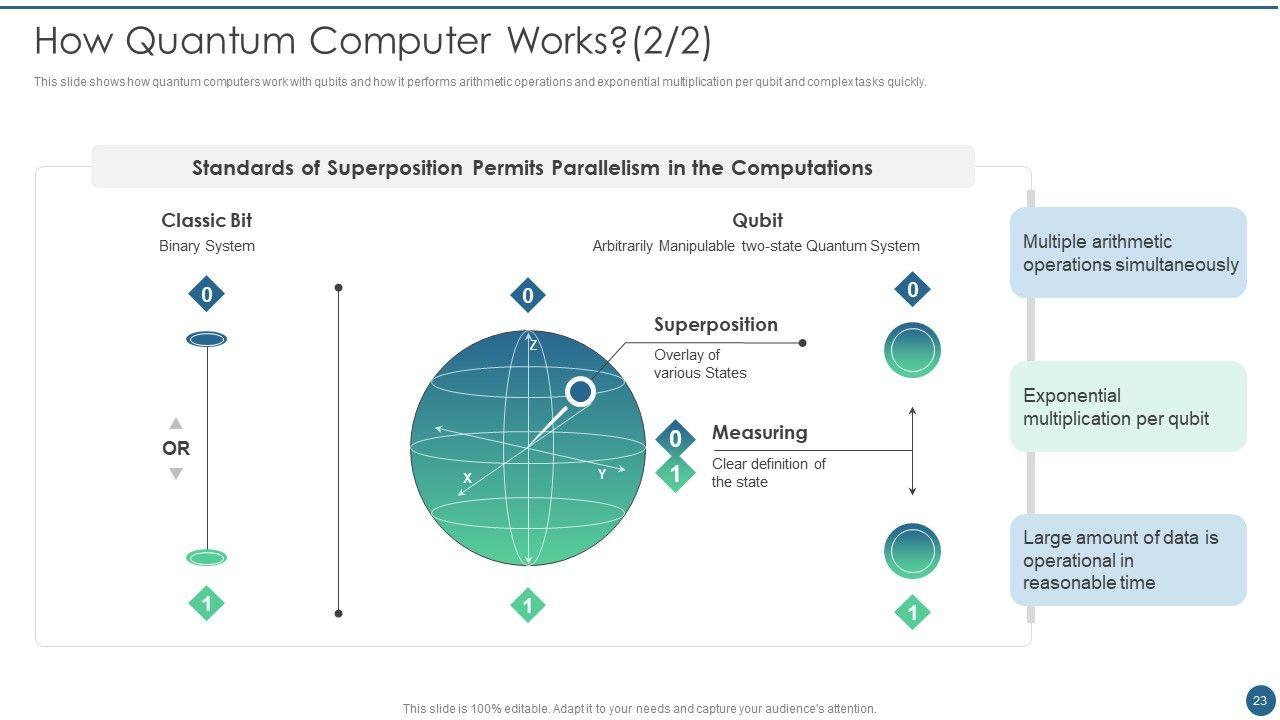 How Quantum Computer Works?(2/2)

This slide shows how quantum computers work with qubits and how it performs arithmetic operations and exponential multiplication per qubit and complex tasks quickly.

Standards of Superposition Permits Parallelism in the Computations

Classic Bit
Binary System

0

OR

1

Qubit
Arbitrarily Manipulable two-state Quantum System

0

Z

X

Y

1

Superposition
Overlay of various States

0
1
Measuring
Clear definition of the state

0

1

Multiple arithmetic operations simultaneously

Exponential multiplication per qubit

Large amount of data is operational in reasonable time

This slide is 100% editable. Adapt it to your needs and capture your audience's attention.

23